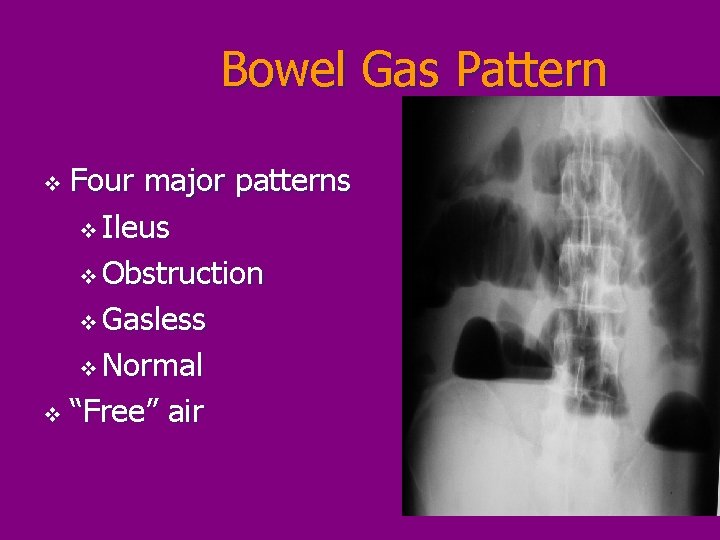 Bowel Gas Pattern

❖ Four major patterns
❖ Ileus
❖ Obstruction
❖ Gasless
❖ Normal
❖ “Free” air